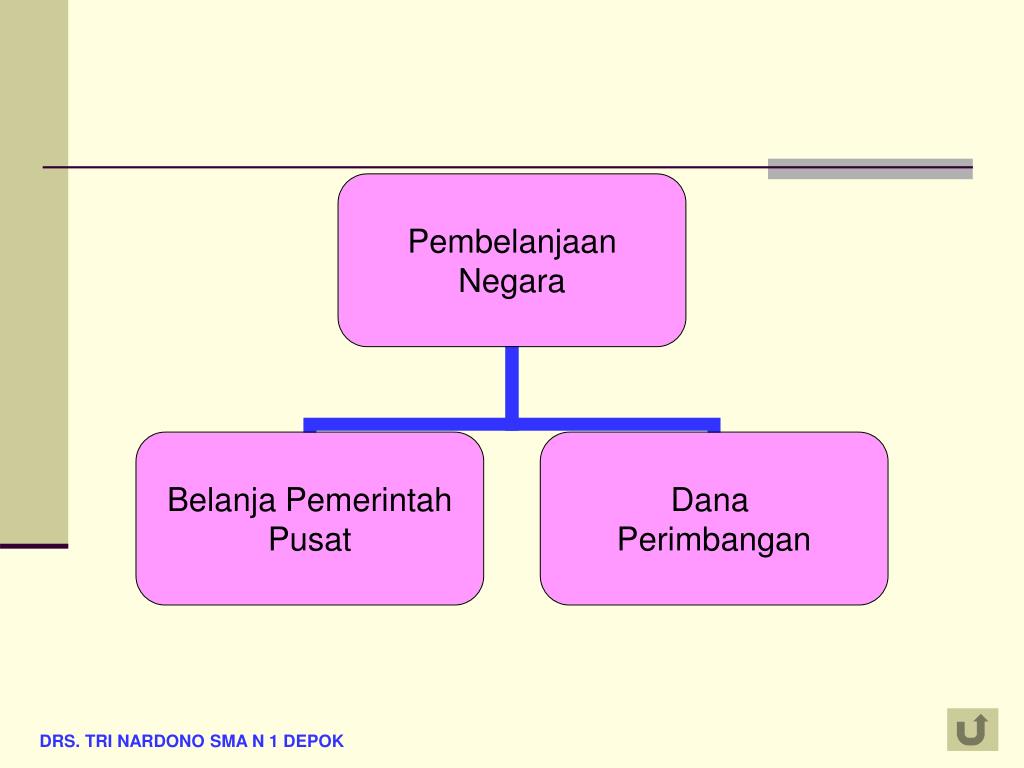 Pembelanjaan Negara

Belanja Pemerintah Pusat

Dana Perimbangan

DRS. TRI NARDONO SMA N 1 DEPOK